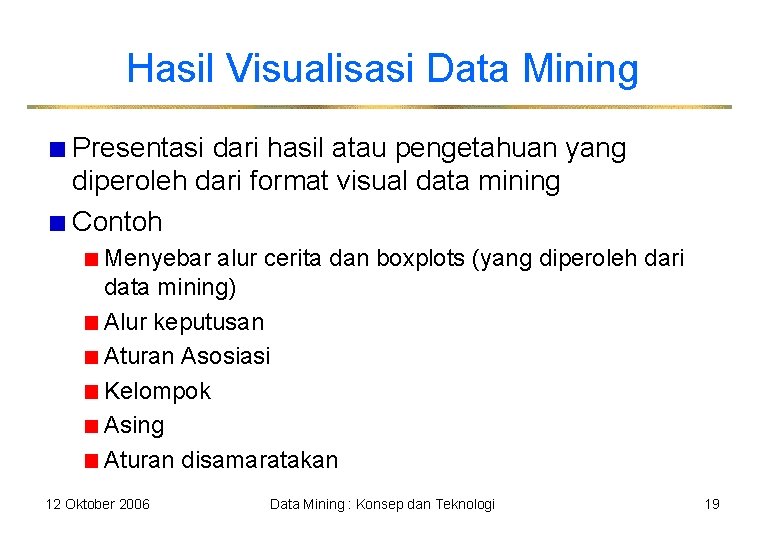 Hasil Visualisasi Data Mining

Presentasi dari hasil atau pengetahuan yang diperoleh dari format visual data mining

Contoh

Menyebar alur cerita dan boxplots (yang diperoleh dari data mining)

Alur keputusan

Aturan Asosiasi

Kelompok

Asing

Aturan disamaratakan

12 Oktober 2006

Data Mining : Konsep dan Teknologi

19